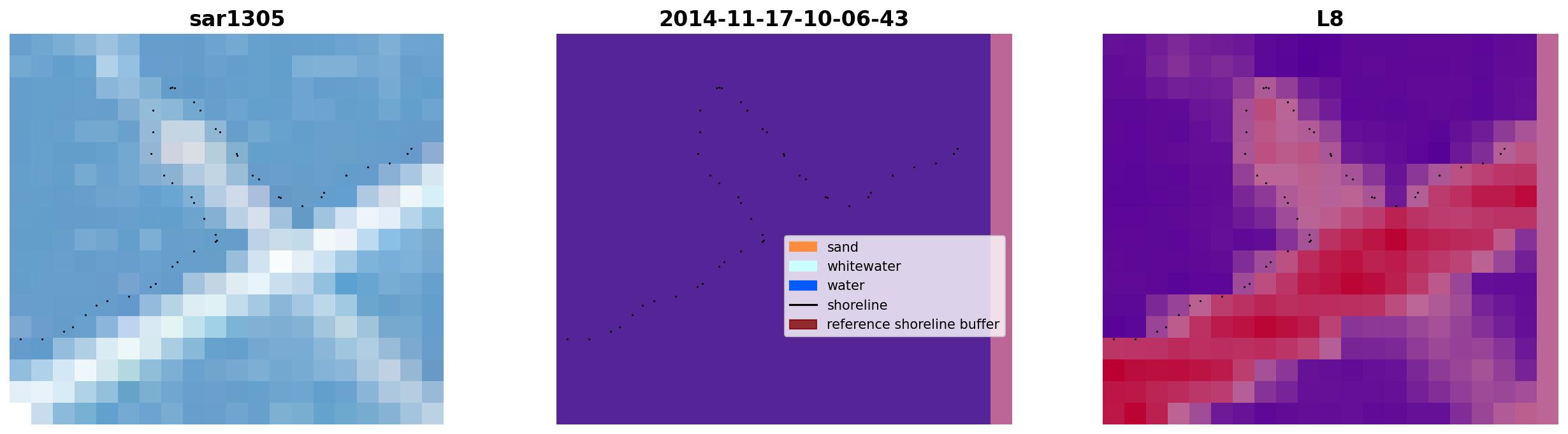 sar1305

2014-11-17-10-06-43

sand
whitewater
water
shoreline
reference shoreline buffer

L8